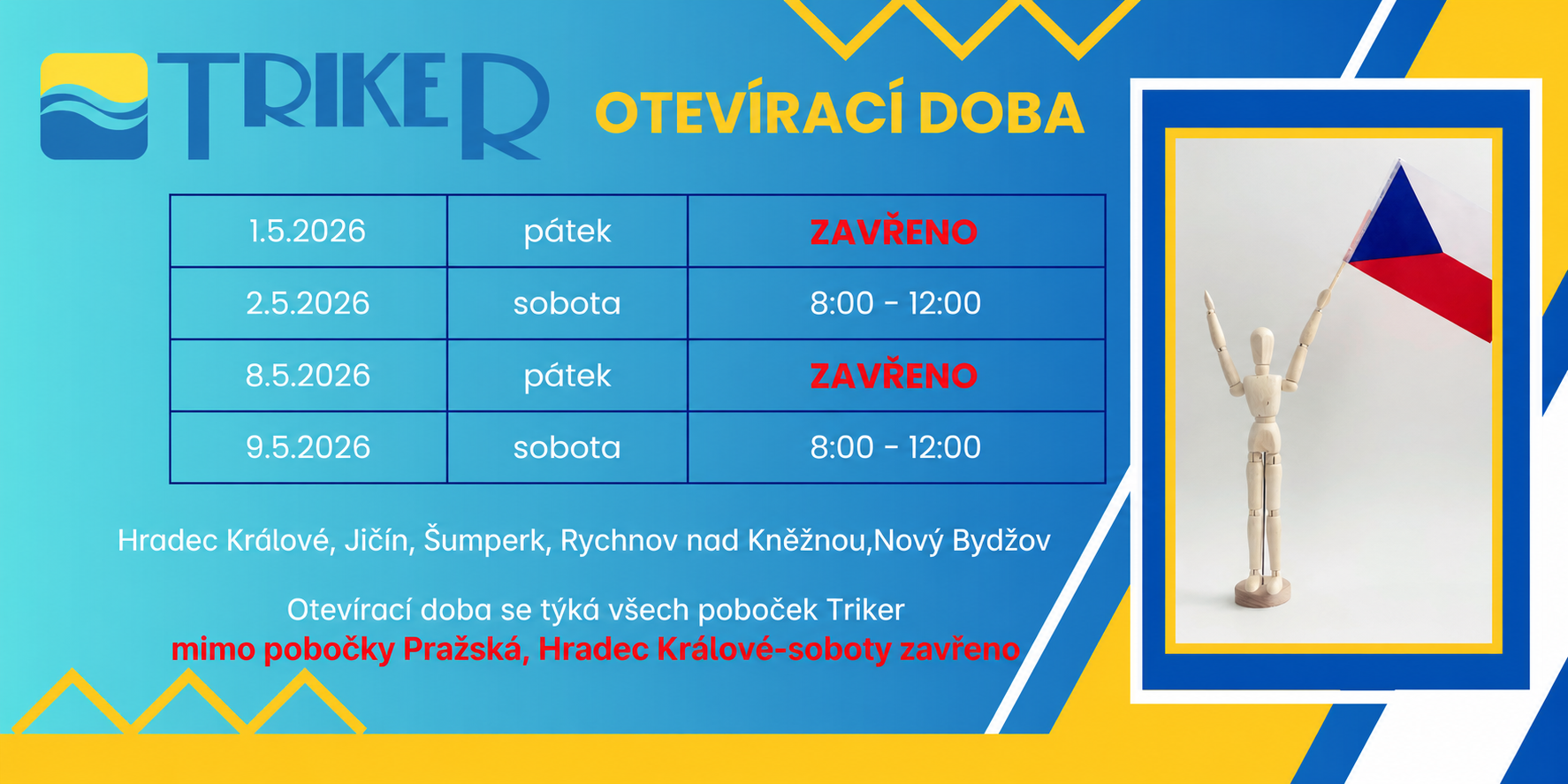 TRIKER

OTEVÍRACÍ DOBA

| 1.5.2026 | pátek | ZAVŘENO |
|---|---|---|
| 2.5.2026 | sobota | 8:00 - 12:00 |
| 8.5.2026 | pátek | ZAVŘENO |
| 9.5.2026 | sobota | 8:00 - 12:00 |

Hradec Králové, Jičín, Šumperk, Rychnov nad Kněžnou,Nový Bydžov

Otevírací doba se týká všech poboček Triker
mimo pobočky Pražská, Hradec Králové-soboty zavřeno